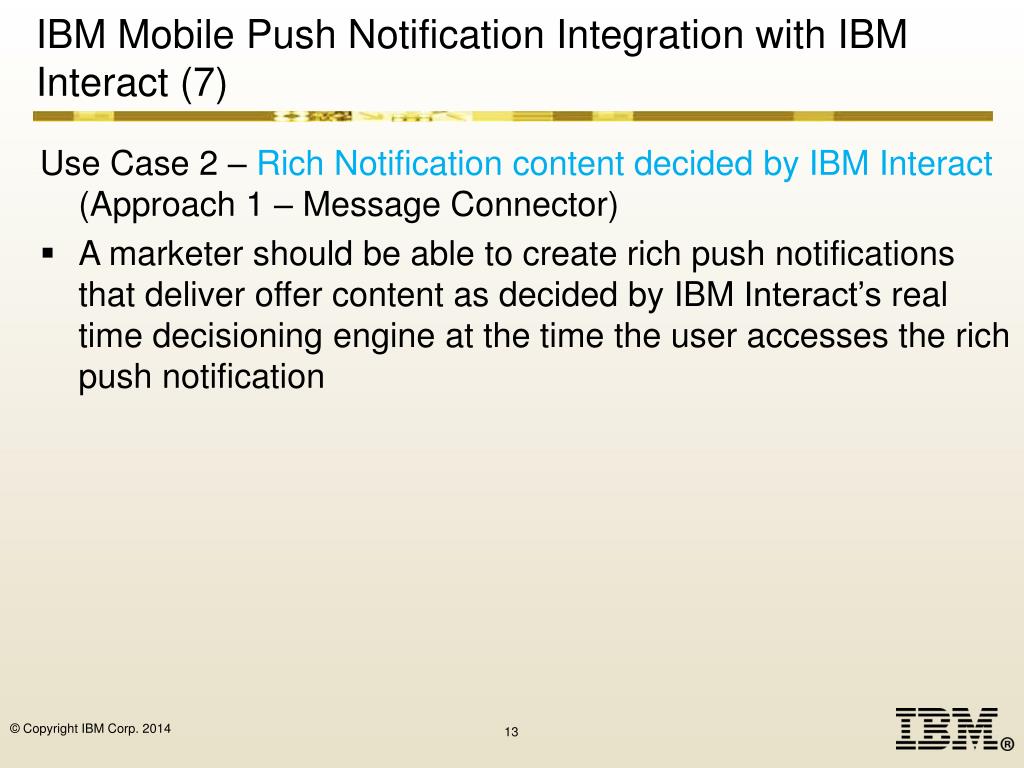 IBM Mobile Push Notification Integration with IBM Interact (7)

Use Case 2 – Rich Notification content decided by IBM Interact (Approach 1 – Message Connector)

▪ A marketer should be able to create rich push notifications that deliver offer content as decided by IBM Interact's real time decisioning engine at the time the user accesses the rich push notification

© Copyright IBM Corp. 2014

13

IBM®